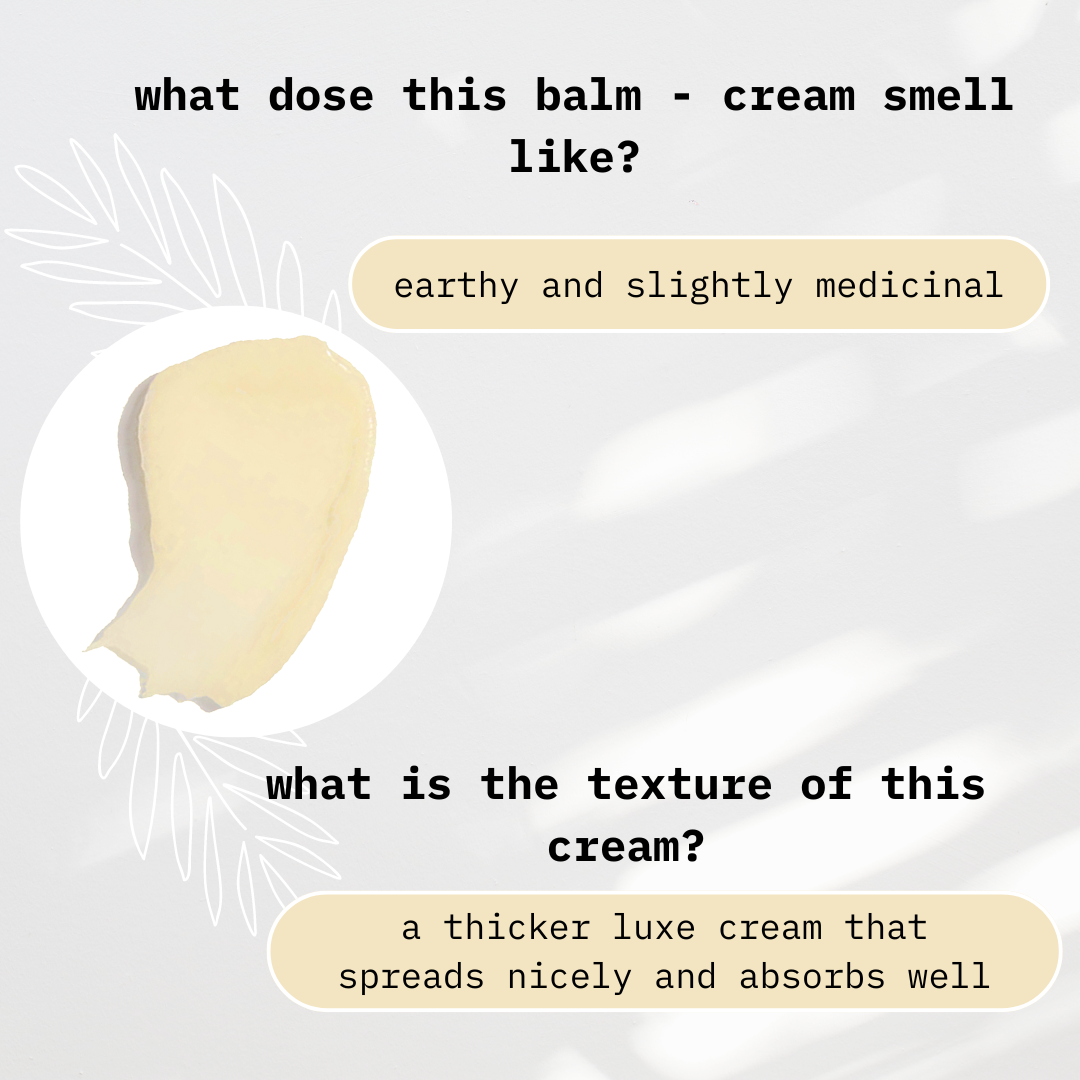 what dose this balm - cream smell like?

earthy and slightly medicinal

what is the texture of this cream?

a thicker luxe cream that spreads nicely and absorbs well